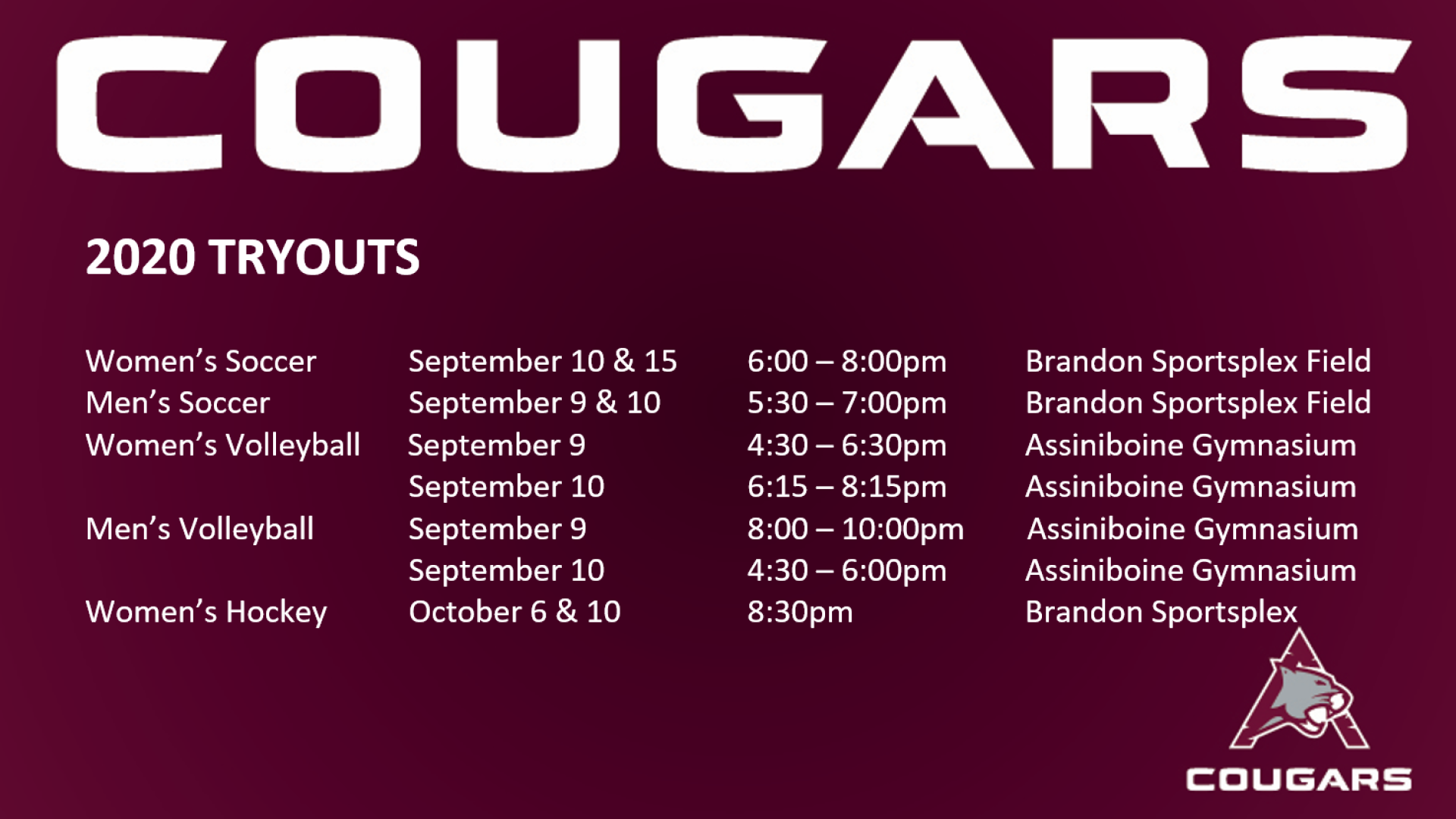 COUGARS

2020 TRYOUTS

| | | | |
|---|---|---|---|
| Women's Soccer | September 10 & 15 | 6:00 – 8:00pm | Brandon Sportsplex Field |
| Men's Soccer | September 9 & 10 | 5:30 – 7:00pm | Brandon Sportsplex Field |
| Women's Volleyball | September 9 | 4:30 – 6:30pm | Assiniboine Gymnasium |
| | September 10 | 6:15 – 8:15pm | Assiniboine Gymnasium |
| Men's Volleyball | September 9 | 8:00 – 10:00pm | Assiniboine Gymnasium |
| | September 10 | 4:30 – 6:00pm | Assiniboine Gymnasium |
| Women's Hockey | October 6 & 10 | 8:30pm | Brandon Sportsplex |

COUGARS